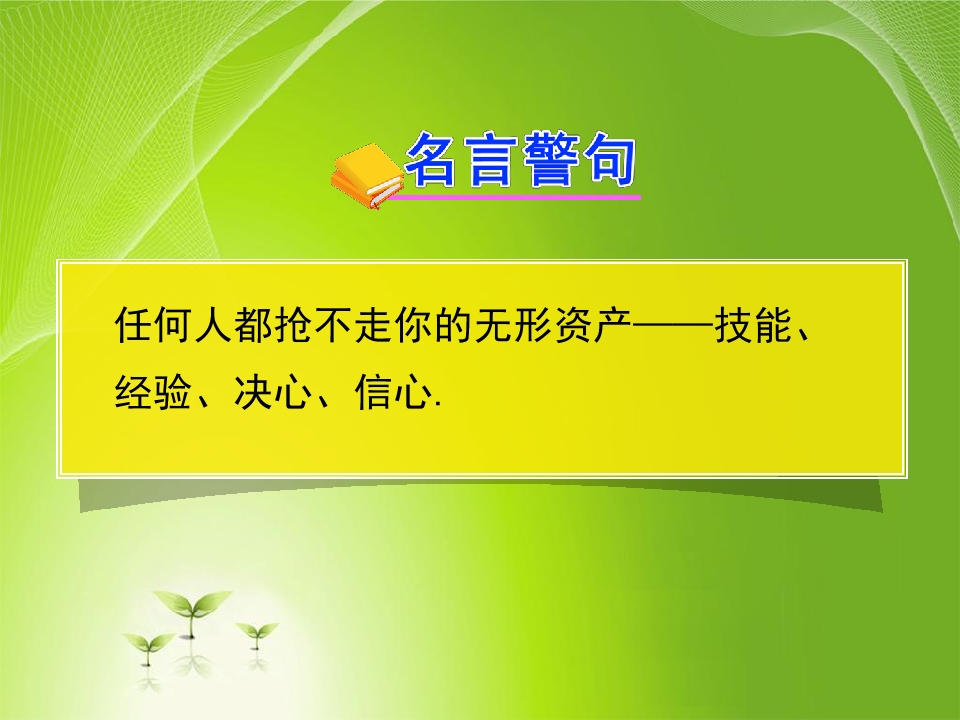 名言警句

任何人都抢不走你的无形资产——技能、经验、决心、信心.